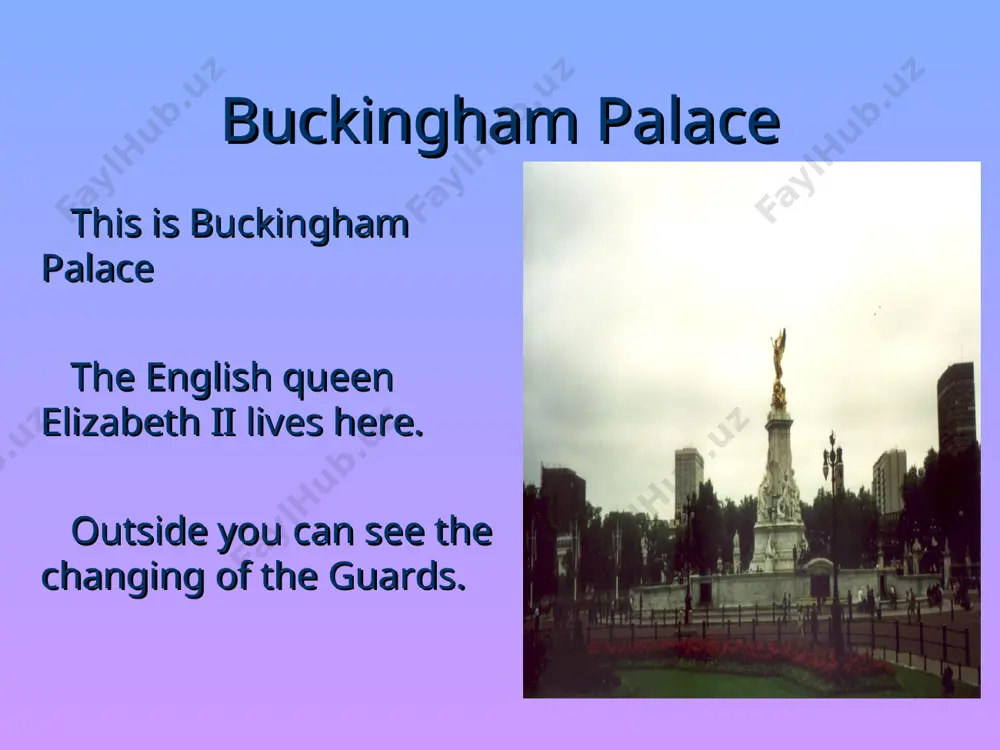 Buckingham Palace

This is Buckingham Palace

The English queen Elizabeth II lives here.

Outside you can see the changing of the Guards.

FaylHub.uz